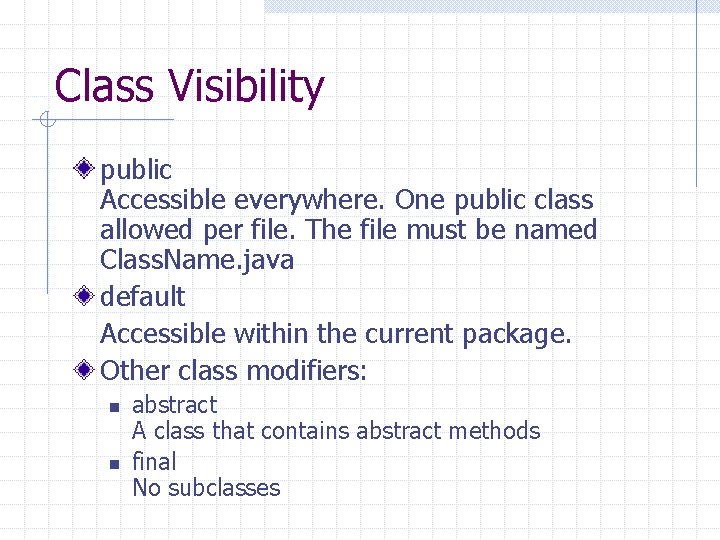 Class Visibility

public
Accessible everywhere. One public class allowed per file. The file must be named ClassName.java

default
Accessible within the current package.

Other class modifiers:

abstract
A class that contains abstract methods

final
No subclasses